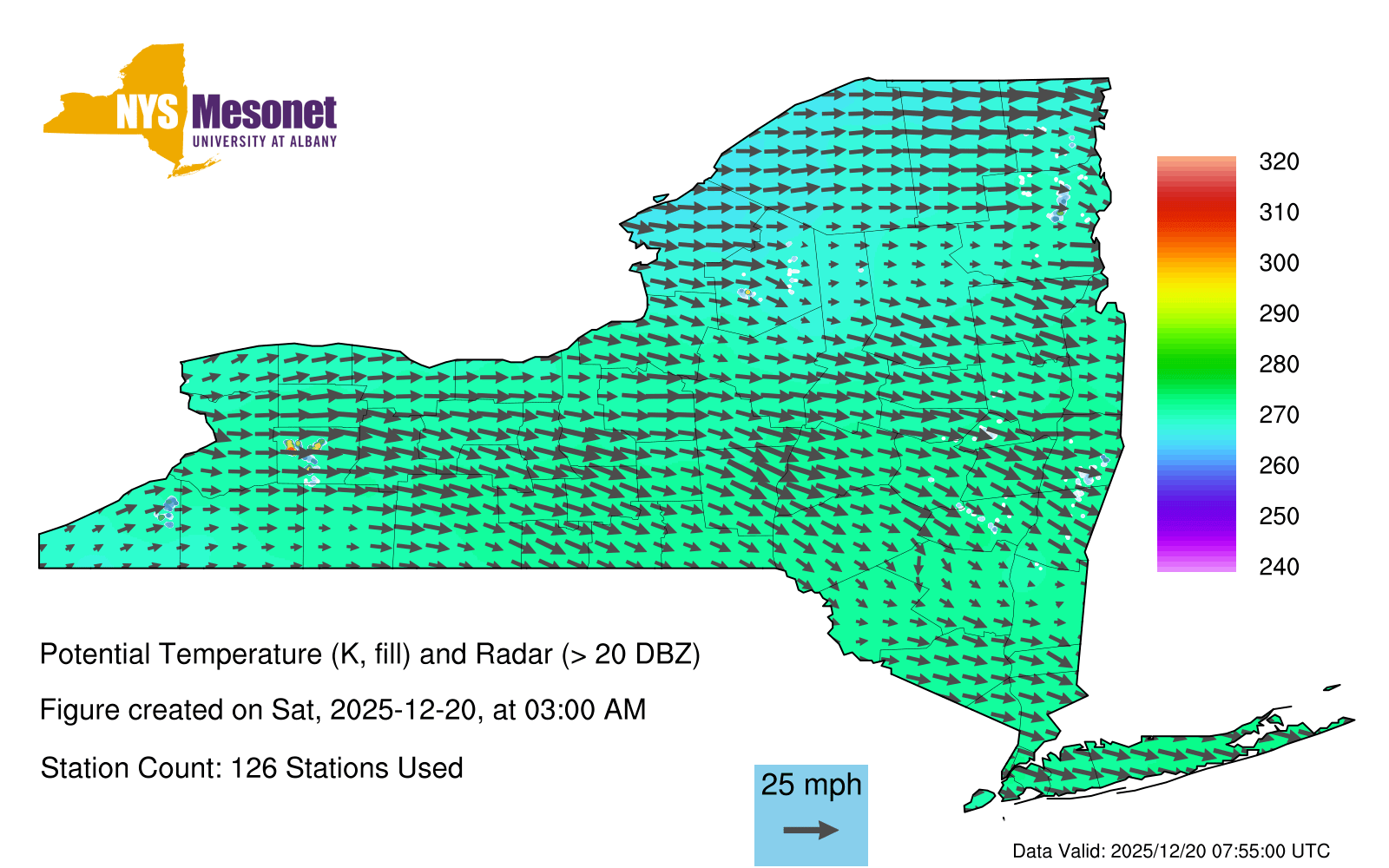 NYS Mesonet
UNIVERSITY AT ALBANY

320
310
300
290
280
270
260
250
240

Potential Temperature (K, fill) and Radar (> 20 DBZ)

Figure created on Sat, 2025-12-20, at 03:00 AM

Station Count: 126 Stations Used

25 mph

Data Valid: 2025/12/20 07:55:00 UTC